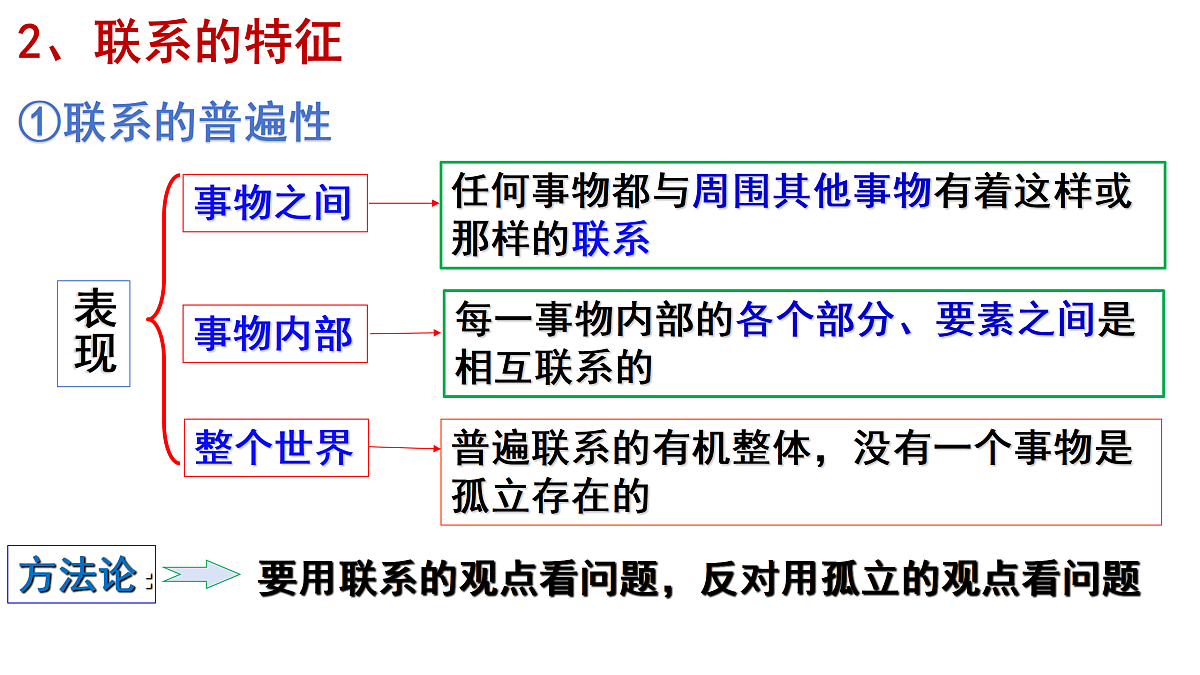 2、联系的特征

①联系的普遍性

表现

事物之间

任何事物都与周围其他事物有着这样或那样的联系

事物内部

每一事物内部的各个部分、要素之间是相互联系的

整个世界

普遍联系的有机整体，没有一个事物是孤立存在的

方法论：

要用联系的观点看问题，反对用孤立的观点看问题